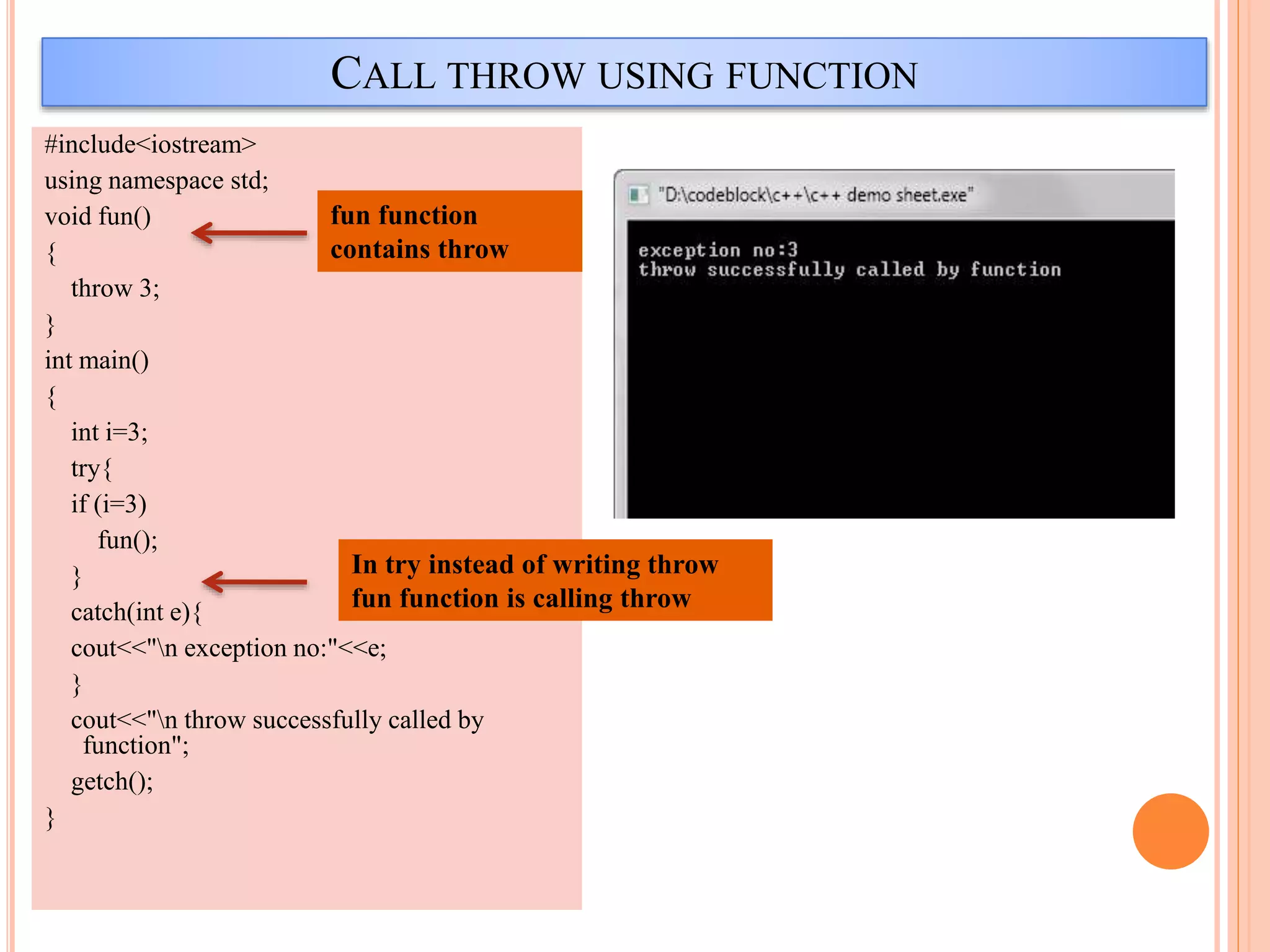 CALL THROW USING FUNCTION

#include<iostream>
using namespace std;
void fun()
{
throw 3;
}
int main()
{
int i=3;
try{
if (i=3)
fun();
}
catch(int e){
cout<<"\n exception no:"<<e;
}
cout<<"\n throw successfully called by function";
getch();
}

fun function contains throw

In try instead of writing throw fun function is calling throw

"D:\codeblock\c++\c++ demo sheet.exe"

exception no:3
throw successfully called by function